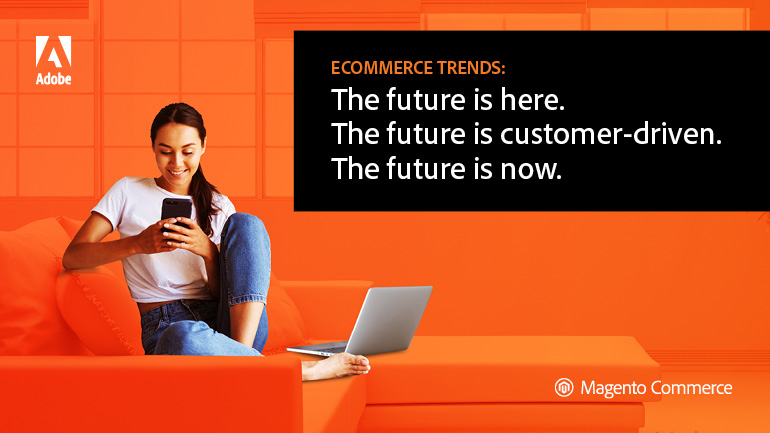 Adobe

ECOMMERCE TRENDS:
The future is here.
The future is customer-driven.
The future is now.

Magento Commerce